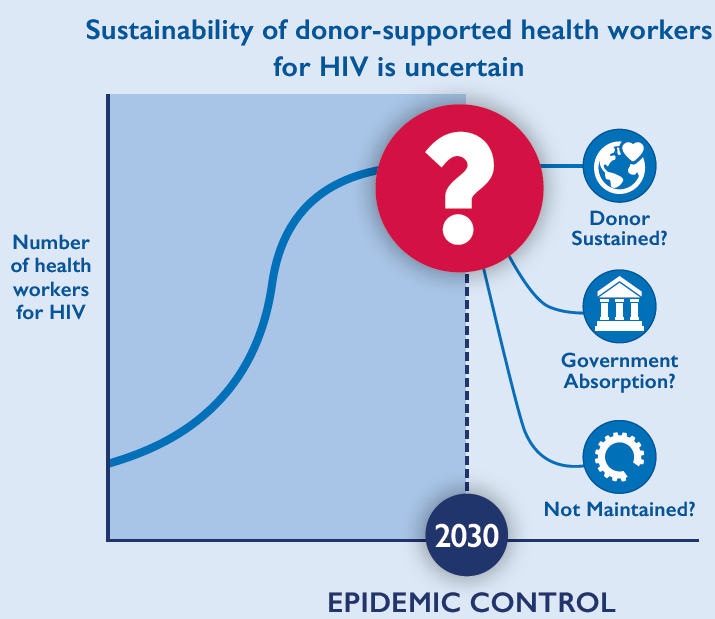 Sustainability of donor-supported health workers for HIV is uncertain

Number of health workers for HIV

?

Donor Sustained?

Government Absorption?

Not Maintained?

2030

EPIDEMIC CONTROL